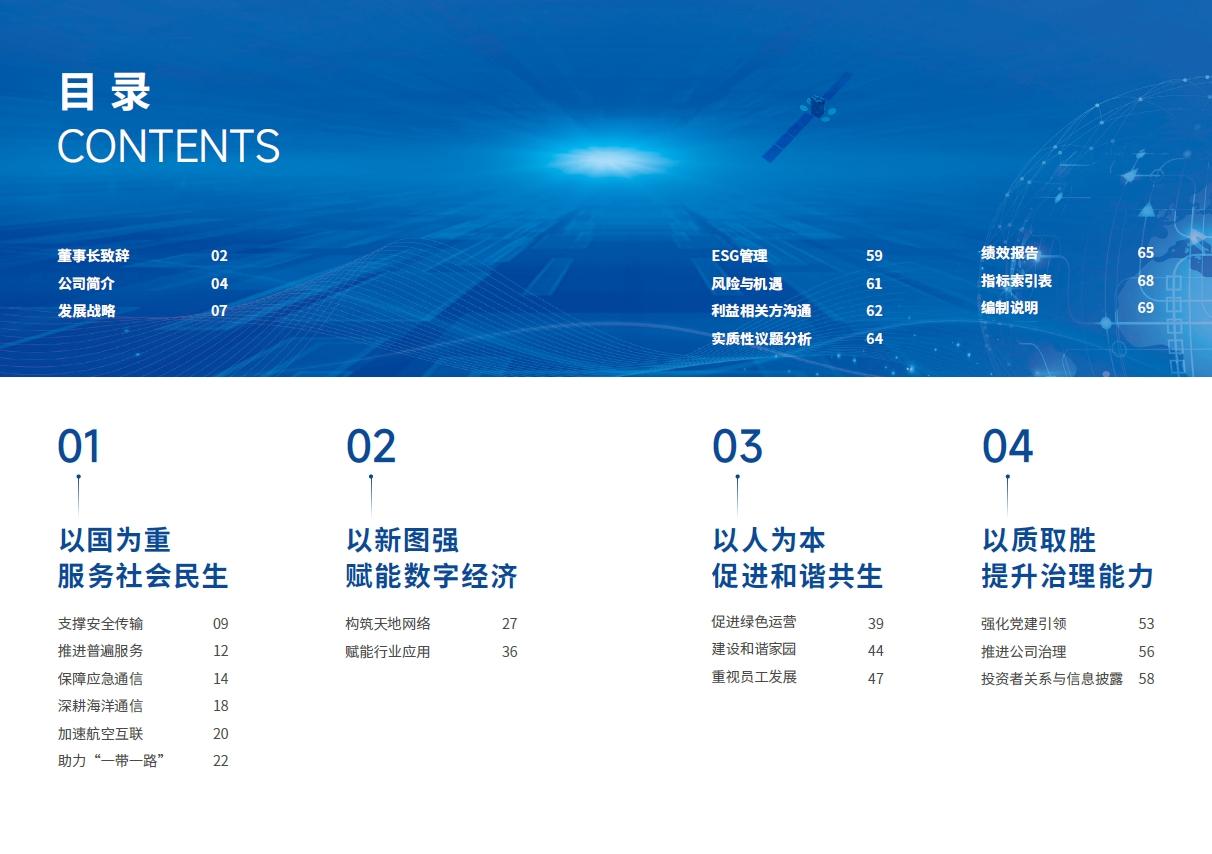 目录
CONTENTS

董事长致辞 02
公司简介 04
发展战略 07

ESG管理 59
风险与机遇 61
利益相关方沟通 62
实质性议题分析 64

绩效报告 65
指标索引表 68
编制说明 69

01
以国为重
服务社会民生
支撑安全传输 09
推进普遍服务 12
保障应急通信 14
深耕海洋通信 18
加速航空互联 20
助力“一带一路” 22

02
以新图强
赋能数字经济
构筑天地网络 27
赋能行业应用 36

03
以人为本
促进和谐共生
促进绿色运营 39
建设和谐家园 44
重视员工发展 47

04
以质取胜
提升治理能力
强化党建引领 53
推进公司治理 56
投资者关系与信息披露 58